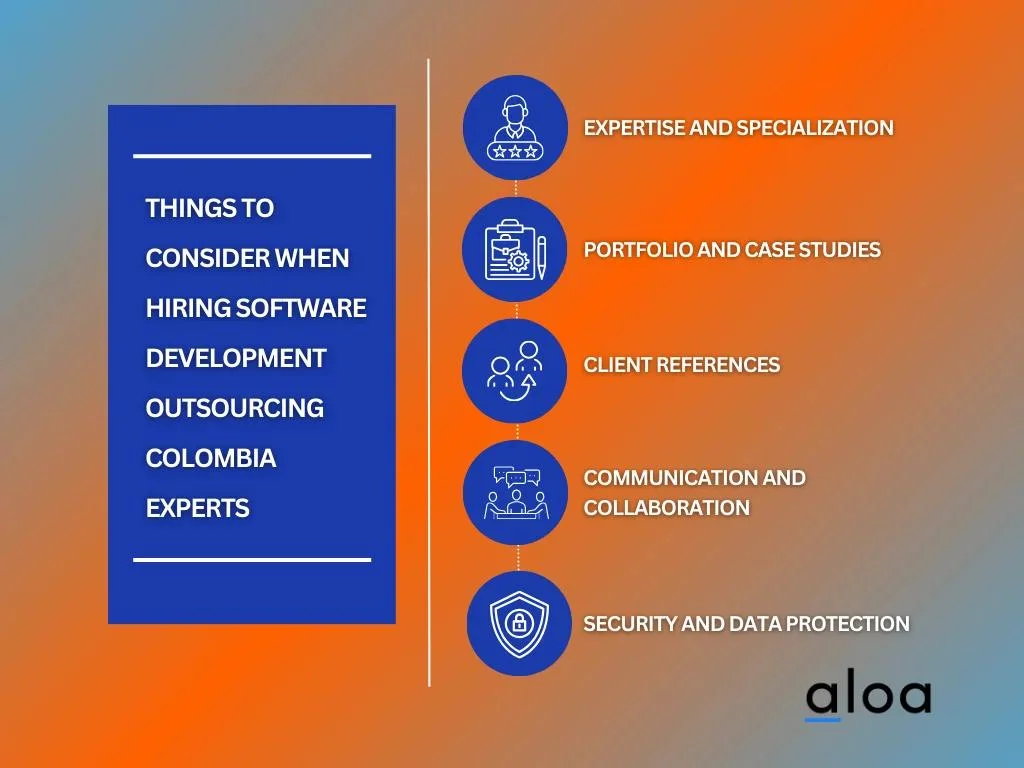 THINGS TO CONSIDER WHEN HIRING SOFTWARE DEVELOPMENT OUTSOURCING COLOMBIA EXPERTS

EXPERTISE AND SPECIALIZATION

PORTFOLIO AND CASE STUDIES

CLIENT REFERENCES

COMMUNICATION AND COLLABORATION

SECURITY AND DATA PROTECTION

aloa